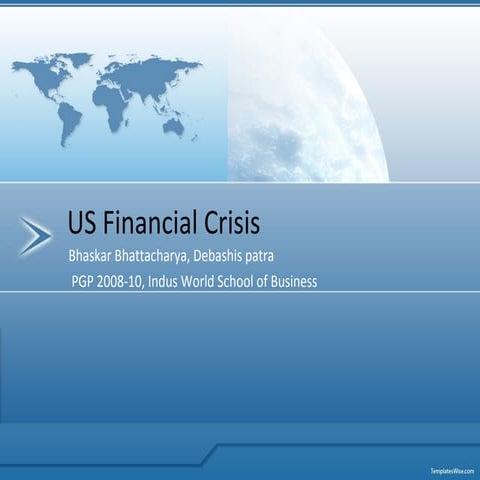 US Financial Crisis

Bhaskar Bhattacharya, Debashis patra

PGP 2008-10, Indus World School of Business

TemplatesWise.com